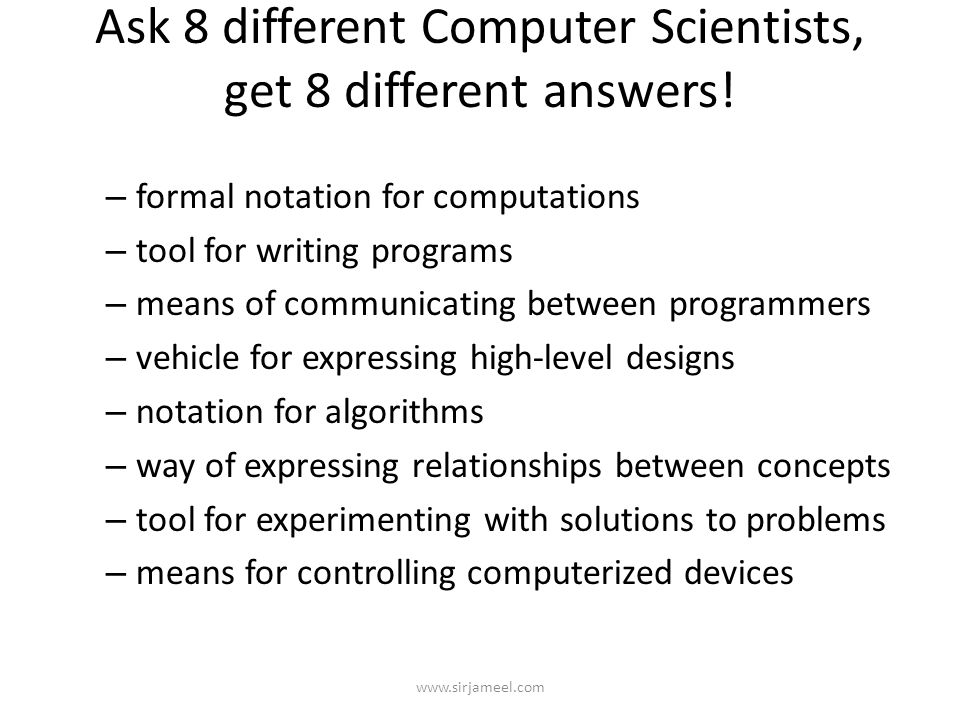 Ask 8 different Computer Scientists, get 8 different answers!

– formal notation for computations
– tool for writing programs
– means of communicating between programmers
– vehicle for expressing high-level designs
– notation for algorithms
– way of expressing relationships between concepts
– tool for experimenting with solutions to problems
– means for controlling computerized devices

www.sirjameel.com